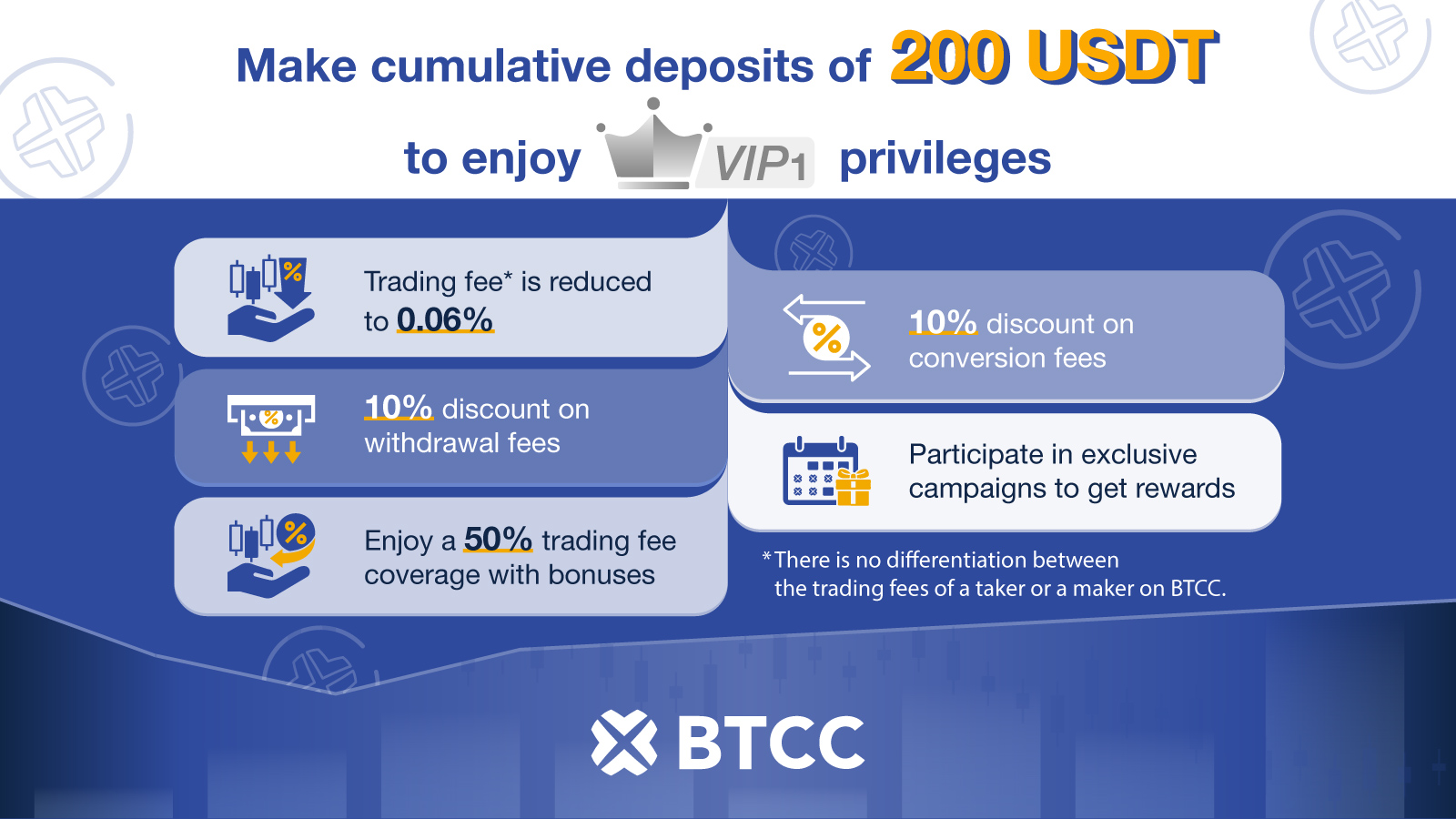 Make cumulative deposits of 200 USDT

to enjoy VIP1 privileges

Trading fee* is reduced to 0.06%

10% discount on withdrawal fees

Enjoy a 50% trading fee coverage with bonuses

10% discount on conversion fees

Participate in exclusive campaigns to get rewards

*There is no differentiation between the trading fees of a taker or a maker on BTCC.

BTCC